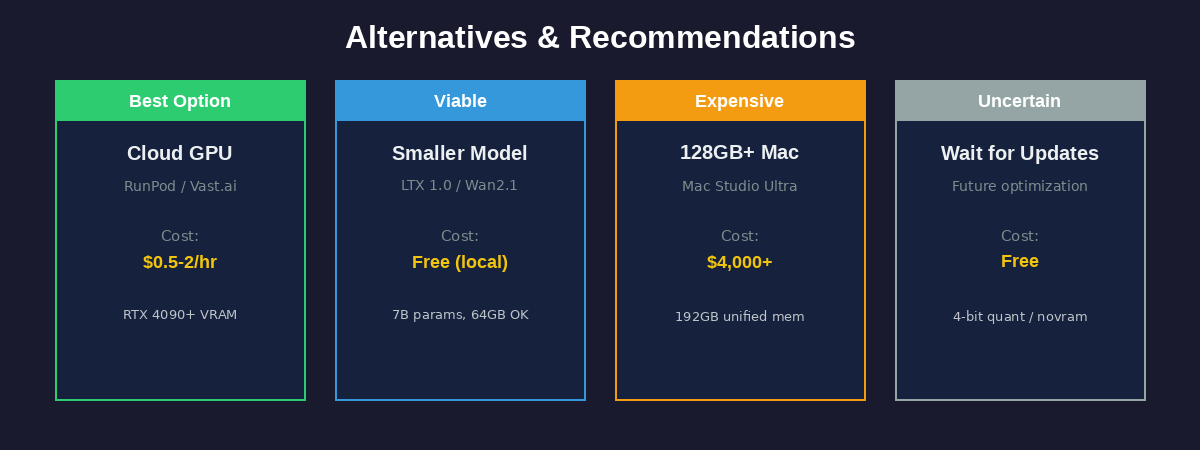 Alternatives & Recommendations

Best Option

Cloud GPU

RunPod / Vast.ai

Cost:

$0.5-2/hr

RTX 4090+ VRAM

Viable

Smaller Model

LTX 1.0 / Wan2.1

Cost:

Free (local)

7B params, 64GB OK

Expensive

128GB+ Mac

Mac Studio Ultra

Cost:

$4,000+

192GB unified mem

Uncertain

Wait for Updates

Future optimization

Cost:

Free

4-bit quant / novram